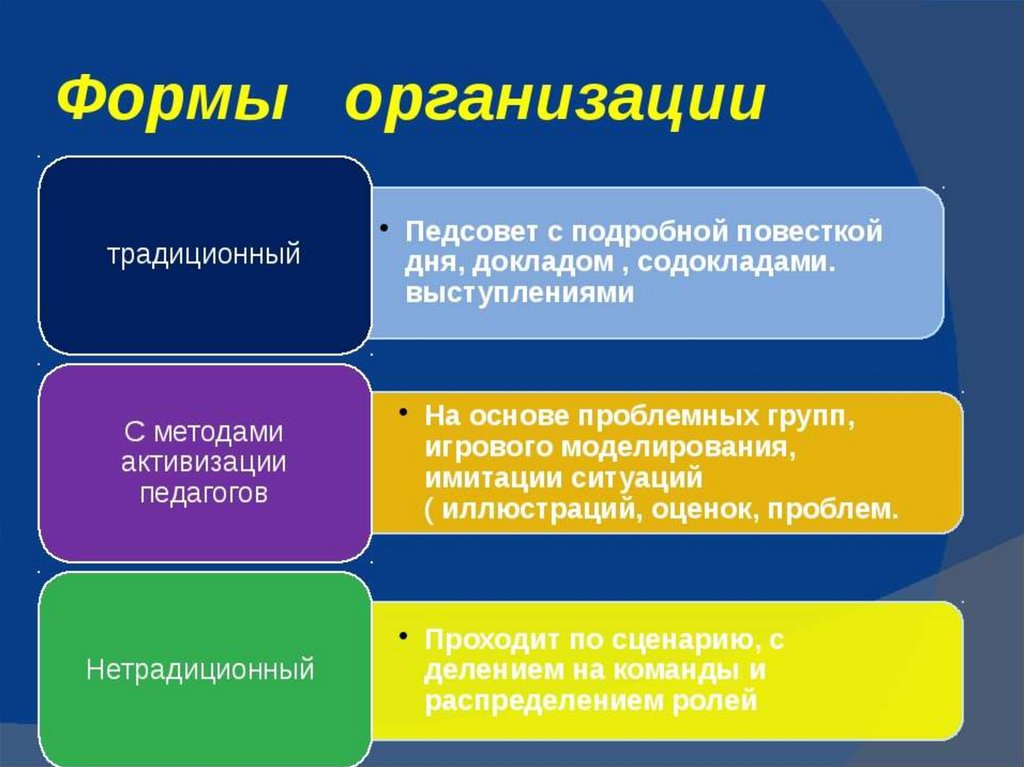 Формы организации

традиционный

• Педсовет с подробной повесткой дня, докладом , содокладами. выступлениями

С методами активизации педагогов

• На основе проблемных групп, игрового моделирования, имитации ситуаций ( иллюстраций, оценок, проблем.

Нетрадиционный

• Проходит по сценарию, с делением на команды и распределением ролей